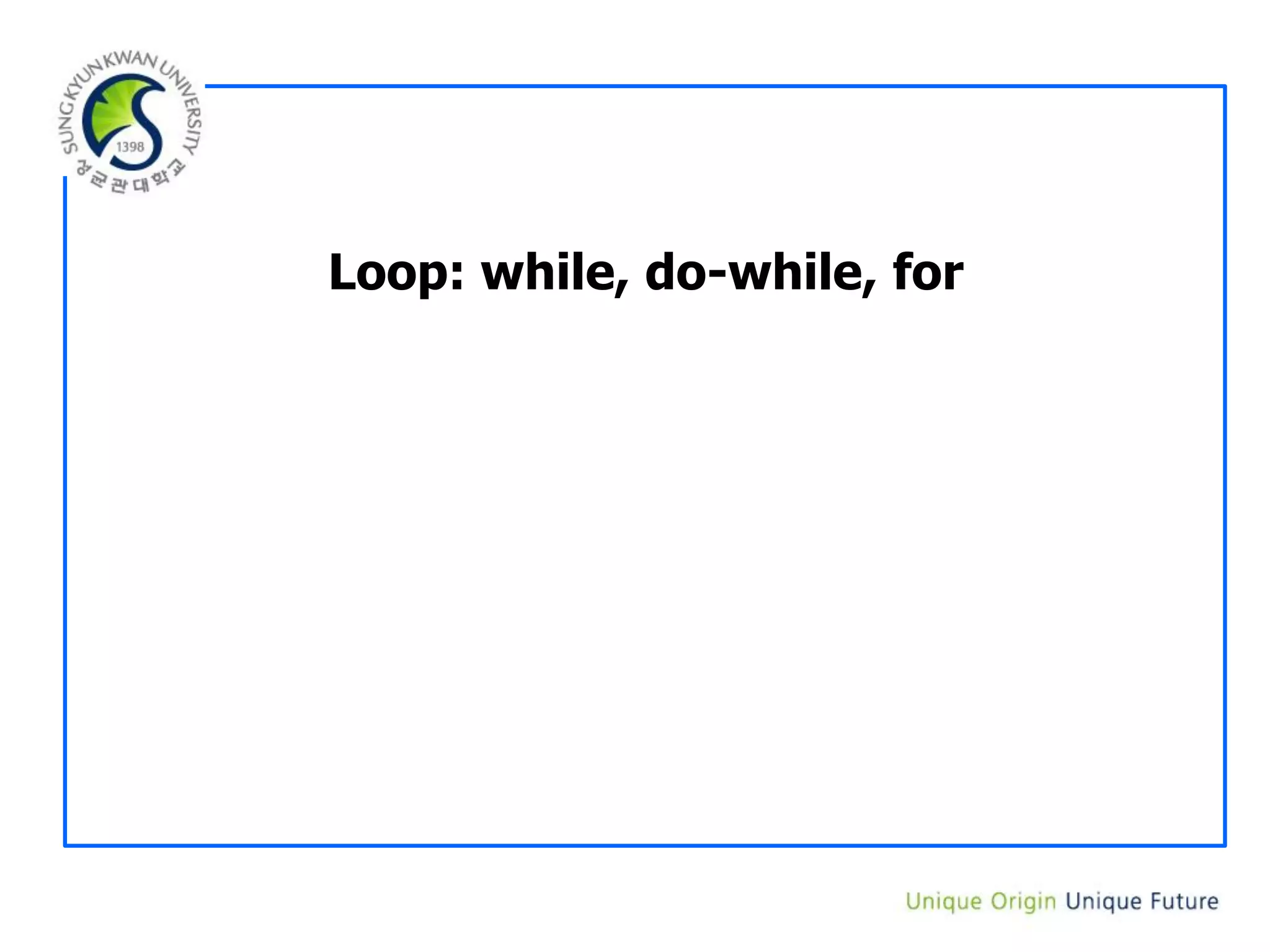 SUNGKYUNKWAN UNIVERSITY
1398
성균관대학교

Loop: while, do-while, for

Unique Origin Unique Future